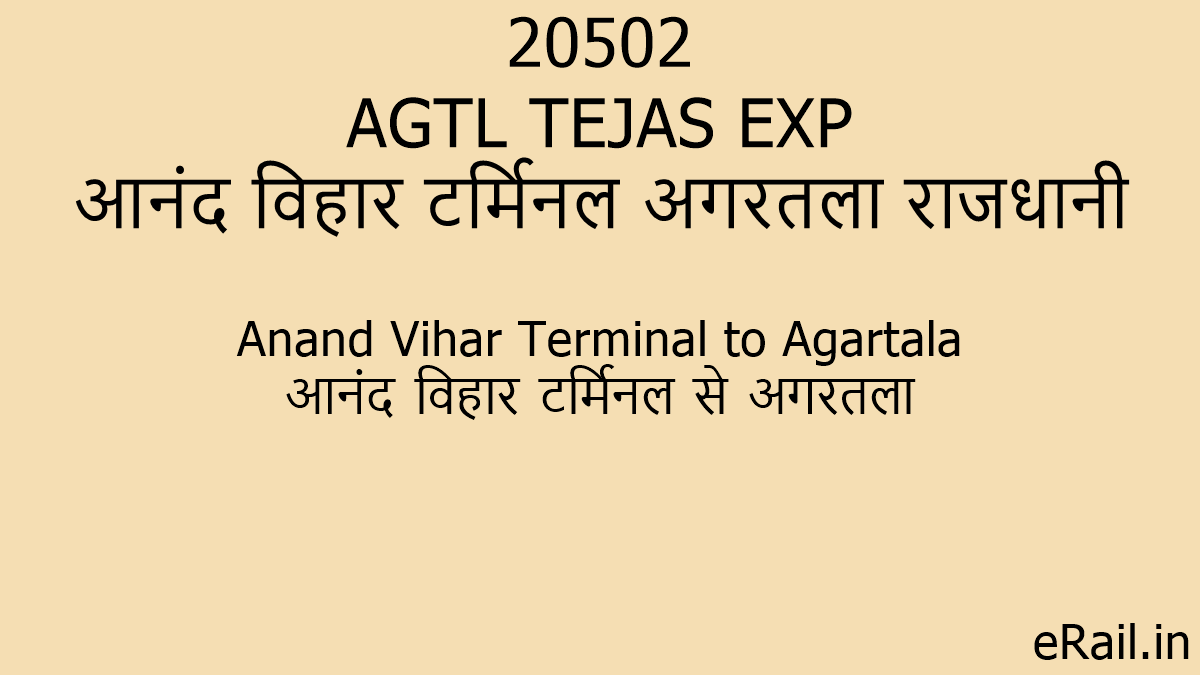 20502
AGTL TEJAS EXP
आनंद विहार टर्मिनल अगरतला राजधानी

Anand Vihar Terminal to Agartala
आनंद विहार टर्मिनल से अगरतला

eRail.in